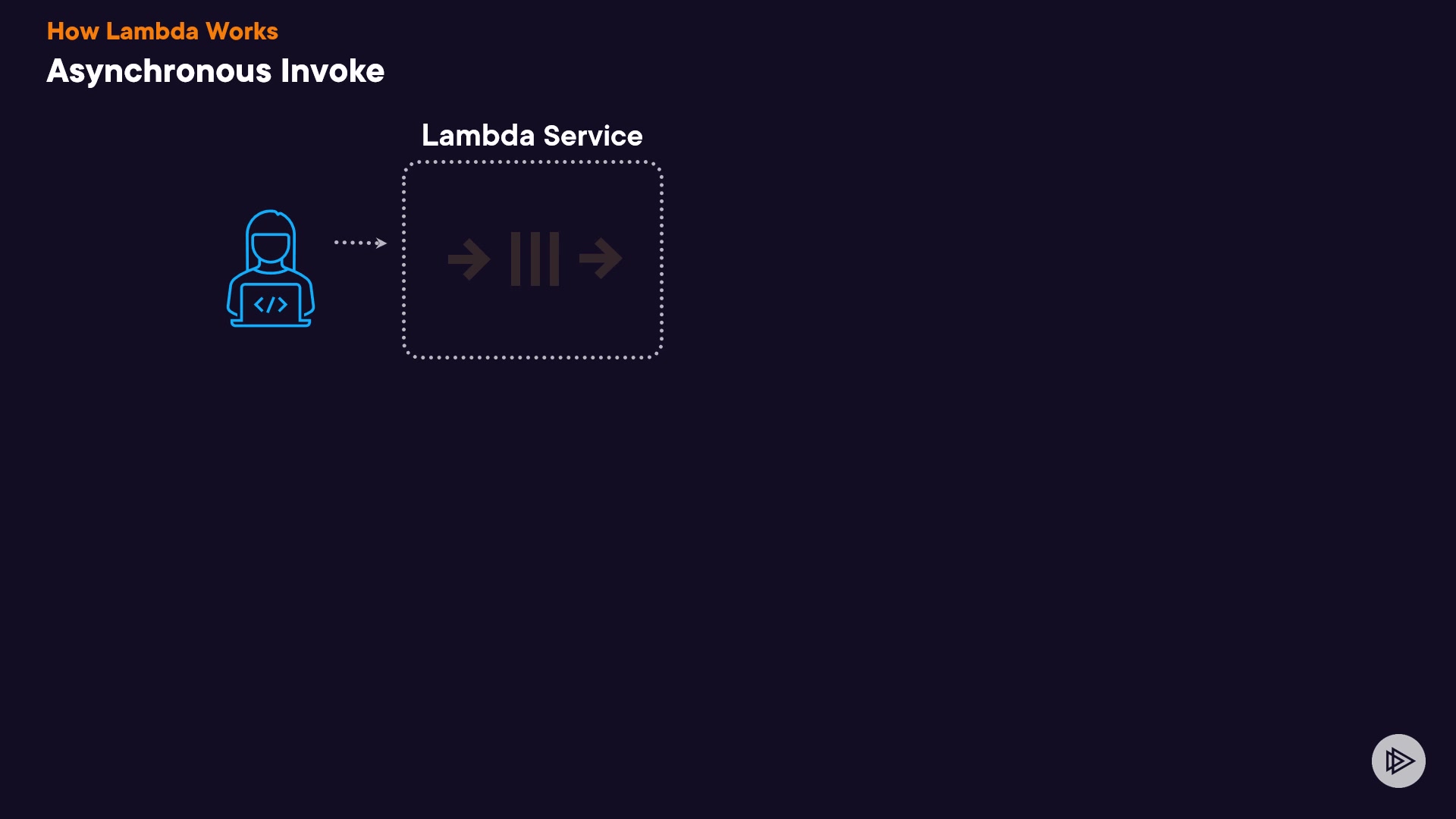 How Lambda Works
Asynchronous Invoke

Lambda Service

</>